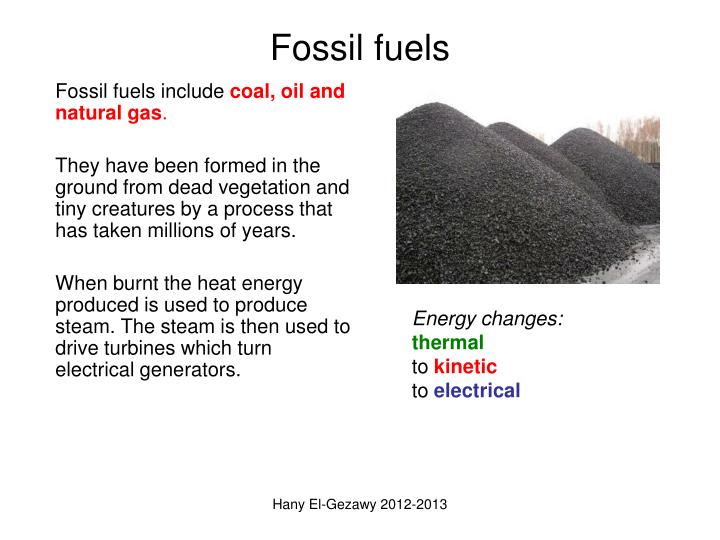 Fossil fuels

Fossil fuels include coal, oil and natural gas.

They have been formed in the ground from dead vegetation and tiny creatures by a process that has taken millions of years.

When burnt the heat energy produced is used to produce steam. The steam is then used to drive turbines which turn electrical generators.

Energy changes:
thermal
to kinetic
to electrical

Hany El-Gezawy 2012-2013